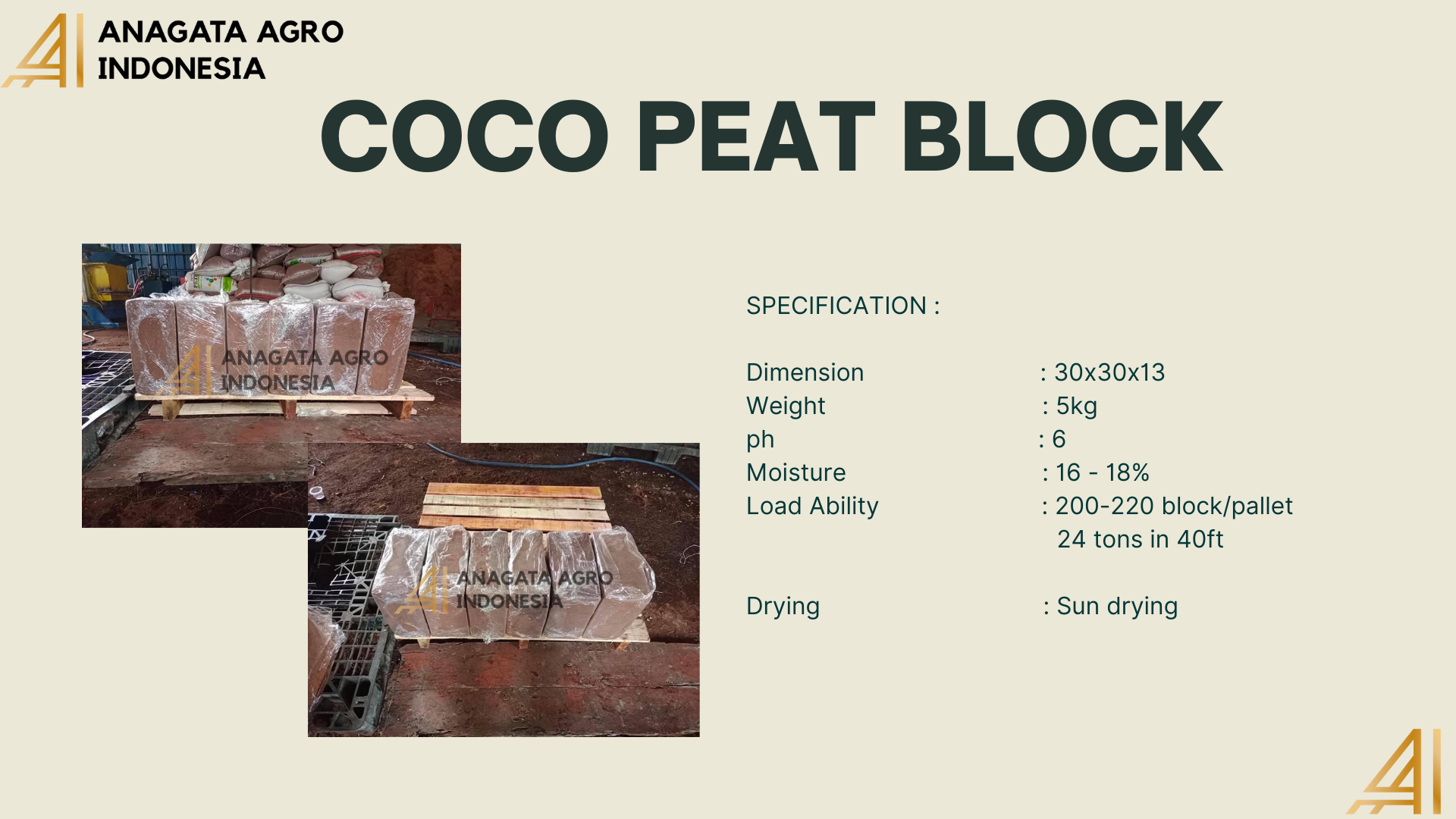 ANAGATA AGRO
INDONESIA

COCO PEAT BLOCK

ANAGATA AGRO
INDONESIA

ANAGATA AGRO
INDONESIA

SPECIFICATION :

Dimension : 30x30x13
Weight : 5kg
ph : 6
Moisture : 16 - 18%
Load Ability : 200-220 block/pallet
24 tons in 40ft

Drying : Sun drying